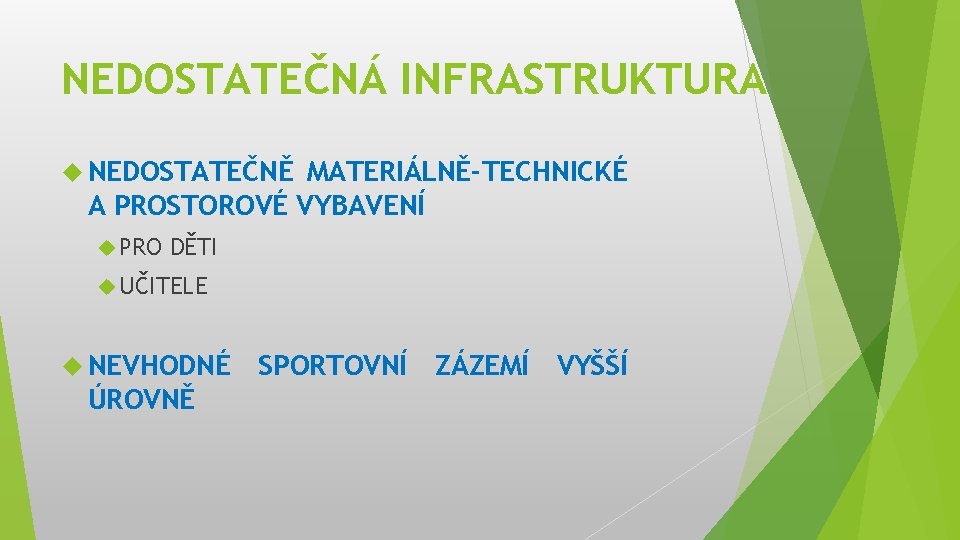 NEDOSTATEČNÁ INFRASTRUKTURA

NEDOSTATEČNĚ MATERIÁLNĚ-TECHNICKÉ A PROSTOROVÉ VYBAVENÍ

PRO DĚTI

UČITELE

NEVHODNÉ SPORTOVNÍ ZÁZEMÍ VYŠŠÍ ÚROVNĚ